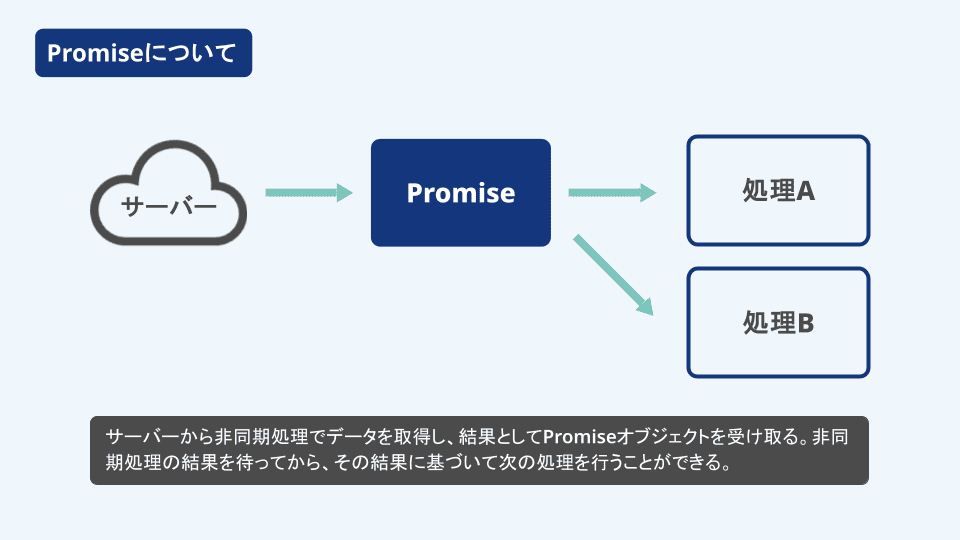 Promiseについて

サーバー

Promise

処理A

処理B

サーバーから非同期処理でデータを取得し、結果としてPromiseオブジェクトを受け取る。非同期処理の結果を待ってから、その結果に基づいて次の処理を行うことができる。